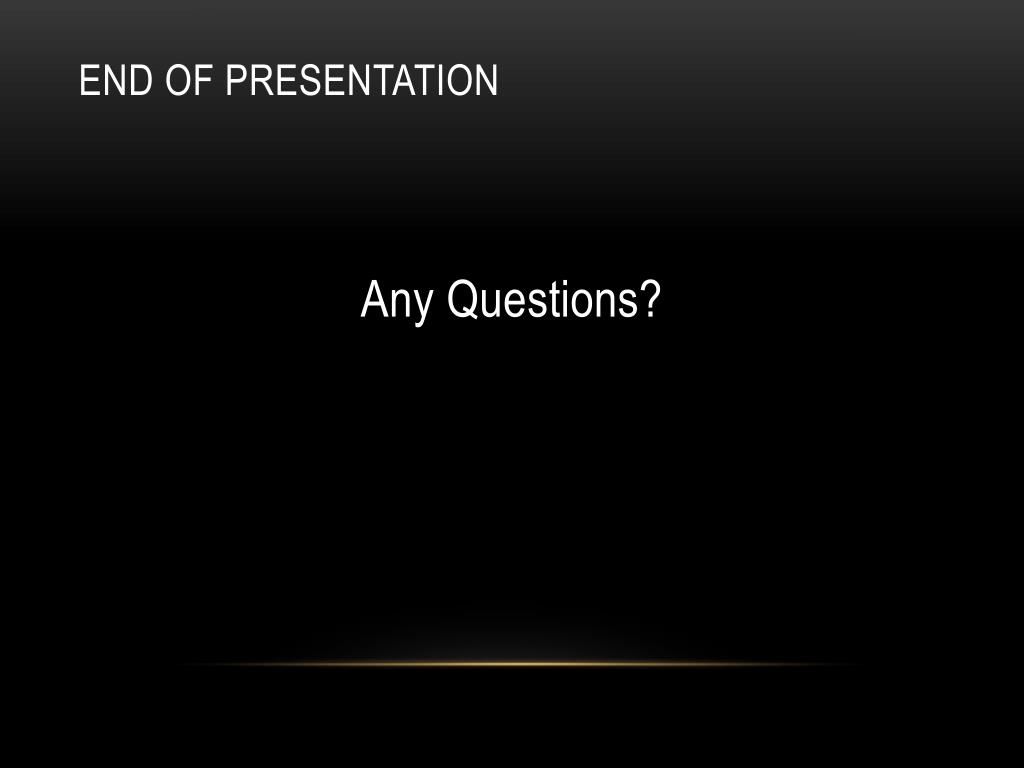 END OF PRESENTATION

Any Questions?